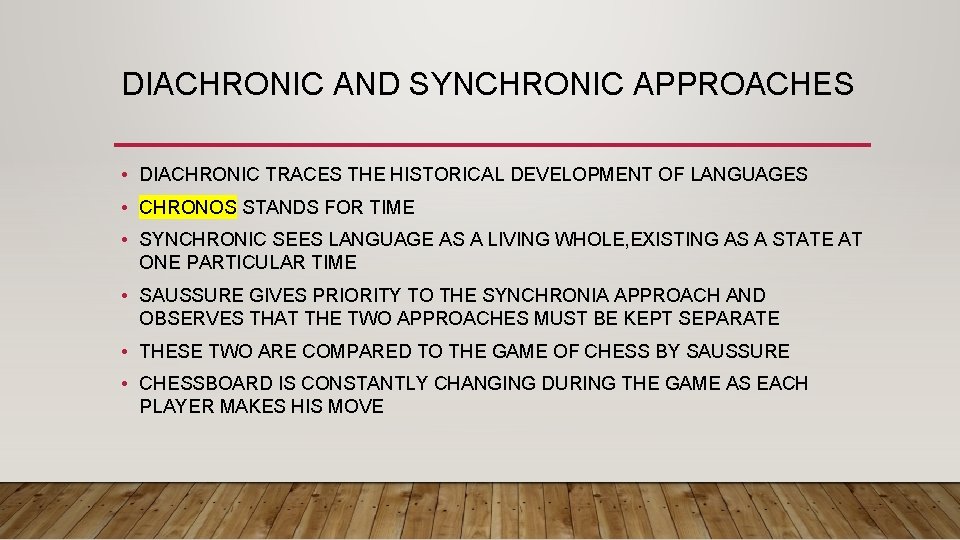 DIACHRONIC AND SYNCHRONIC APPROACHES

• DIACHRONIC TRACES THE HISTORICAL DEVELOPMENT OF LANGUAGES
• CHRONOS STANDS FOR TIME
• SYNCHRONIC SEES LANGUAGE AS A LIVING WHOLE,EXISTING AS A STATE AT ONE PARTICULAR TIME
• SAUSSURE GIVES PRIORITY TO THE SYNCHRONIA APPROACH AND OBSERVES THAT THE TWO APPROACHES MUST BE KEPT SEPARATE
• THESE TWO ARE COMPARED TO THE GAME OF CHESS BY SAUSSURE
• CHESSBOARD IS CONSTANTLY CHANGING DURING THE GAME AS EACH PLAYER MAKES HIS MOVE